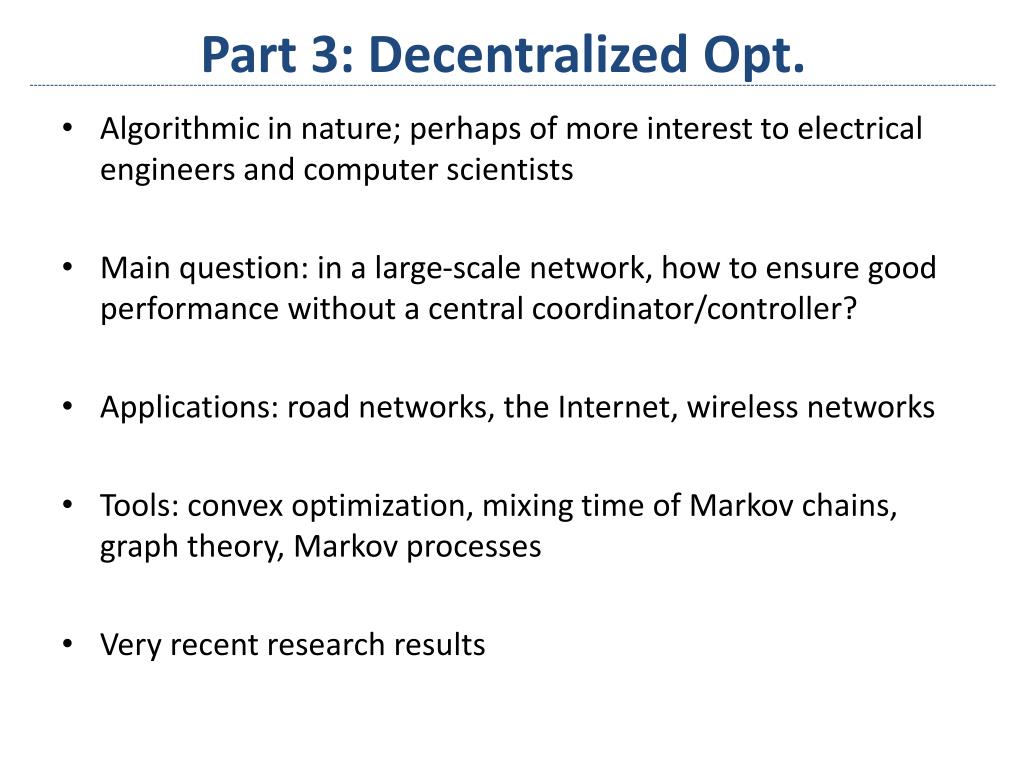 Part 3: Decentralized Opt.

• Algorithmic in nature; perhaps of more interest to electrical engineers and computer scientists

• Main question: in a large-scale network, how to ensure good performance without a central coordinator/controller?

• Applications: road networks, the Internet, wireless networks

• Tools: convex optimization, mixing time of Markov chains, graph theory, Markov processes

• Very recent research results